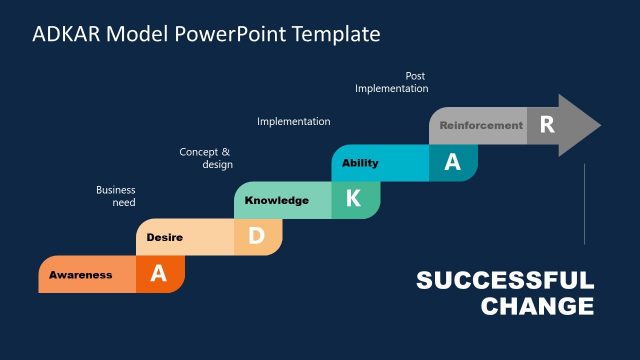 ADKAR Model PowerPoint Template

Post Implementation

Implementation

Concept & design

Business need

Reinforcement R

Ability A

Knowledge K

Desire D

Awareness A

SUCCESSFUL CHANGE